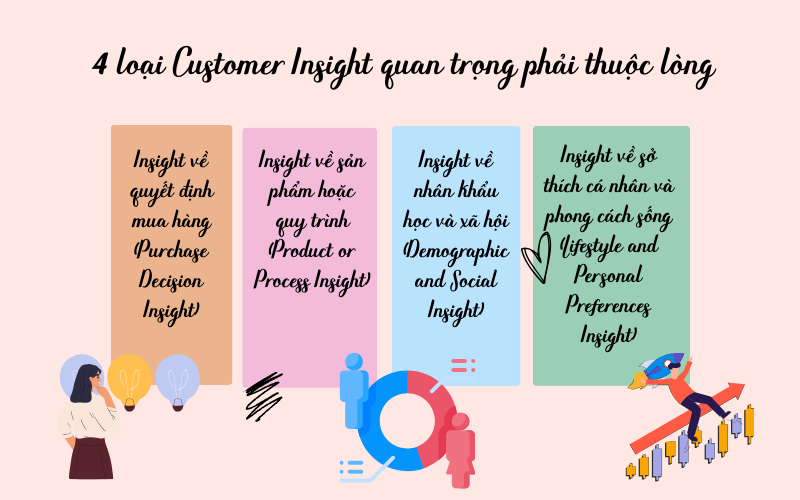 4 loại Customer Insight quan trọng phải thuộc lòng

Insight về quyết định mua hàng (Purchase Decision Insight)

Insight về sản phẩm hoặc quy trình (Product or Process Insight)

Insight về nhân khẩu học và xã hội (Demographic and Social Insight)

Insight về sở thích cá nhân và phong cách sống (Lifestyle and Personal Preferences Insight)